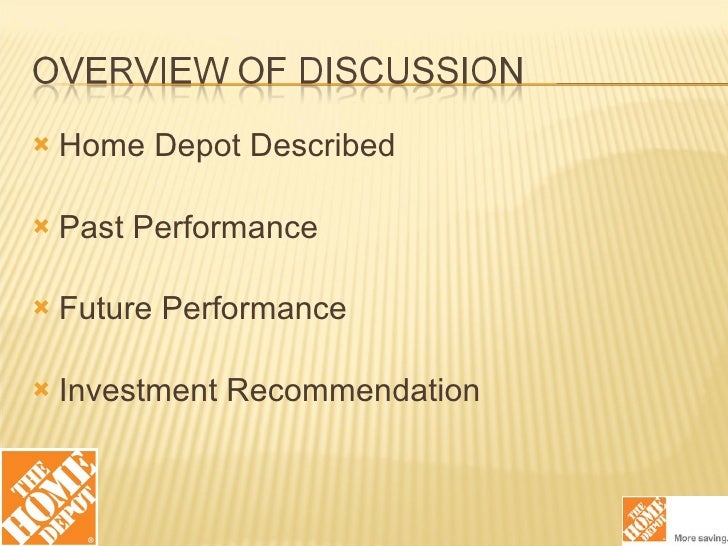 OVERVIEW OF DISCUSSION

Home Depot Described

Past Performance

Future Performance

Investment Recommendation

THE HOME DEPOT

THE HOME DEPOT More saving.